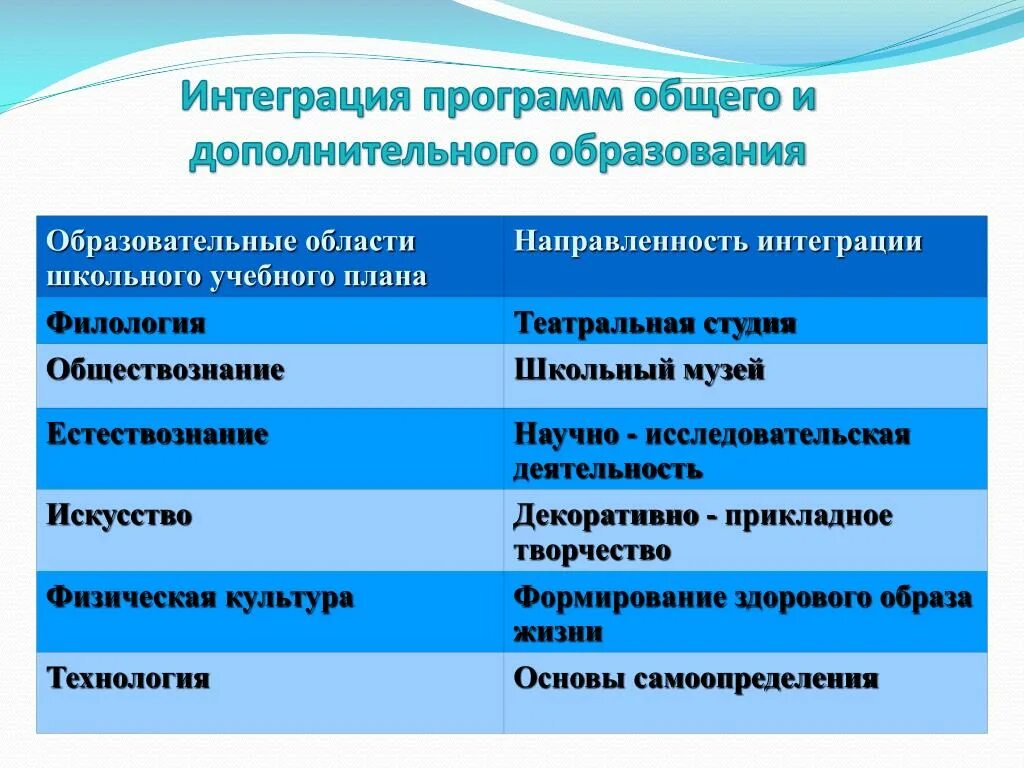 Интеграция программ общего и дополнительного образования

| Образовательные области школьного учебного плана | Направленность интеграции |
|---|---|
| Филология | Театральная студия |
| Обществознание | Школьный музей |
| Естествознание | Научно - исследовательская деятельность |
| Искусство | Декоративно - прикладное творчество |
| Физическая культура | Формирование здорового образа жизни |
| Технология | Основы самоопределения |